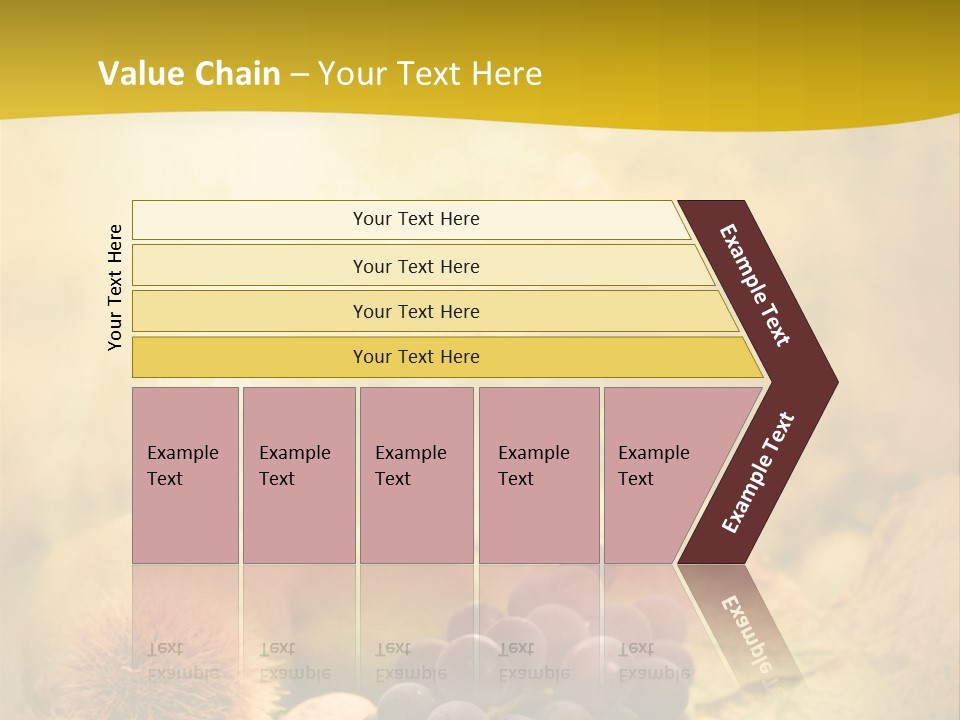 Value Chain – Your Text Here

Your Text Here

Your Text Here

Your Text Here

Your Text Here

Your Text Here

Example Text

Example Text

Example Text

Example Text

Example Text

Example Text

Example Text